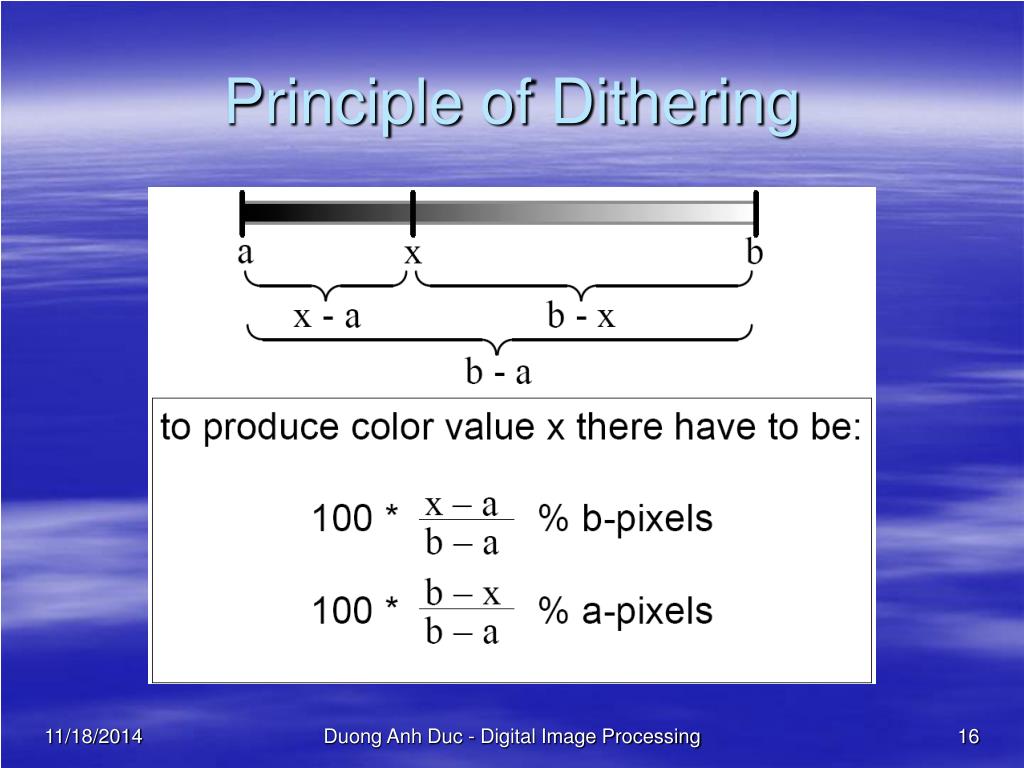 Principle of Dithering

a x b

x - a b - x

b - a

to produce color value x there have to be:

100 * $\frac{x - a}{b - a}$ % b-pixels

100 * $\frac{b - x}{b - a}$ % a-pixels

11/18/2014 Duong Anh Duc - Digital Image Processing 16